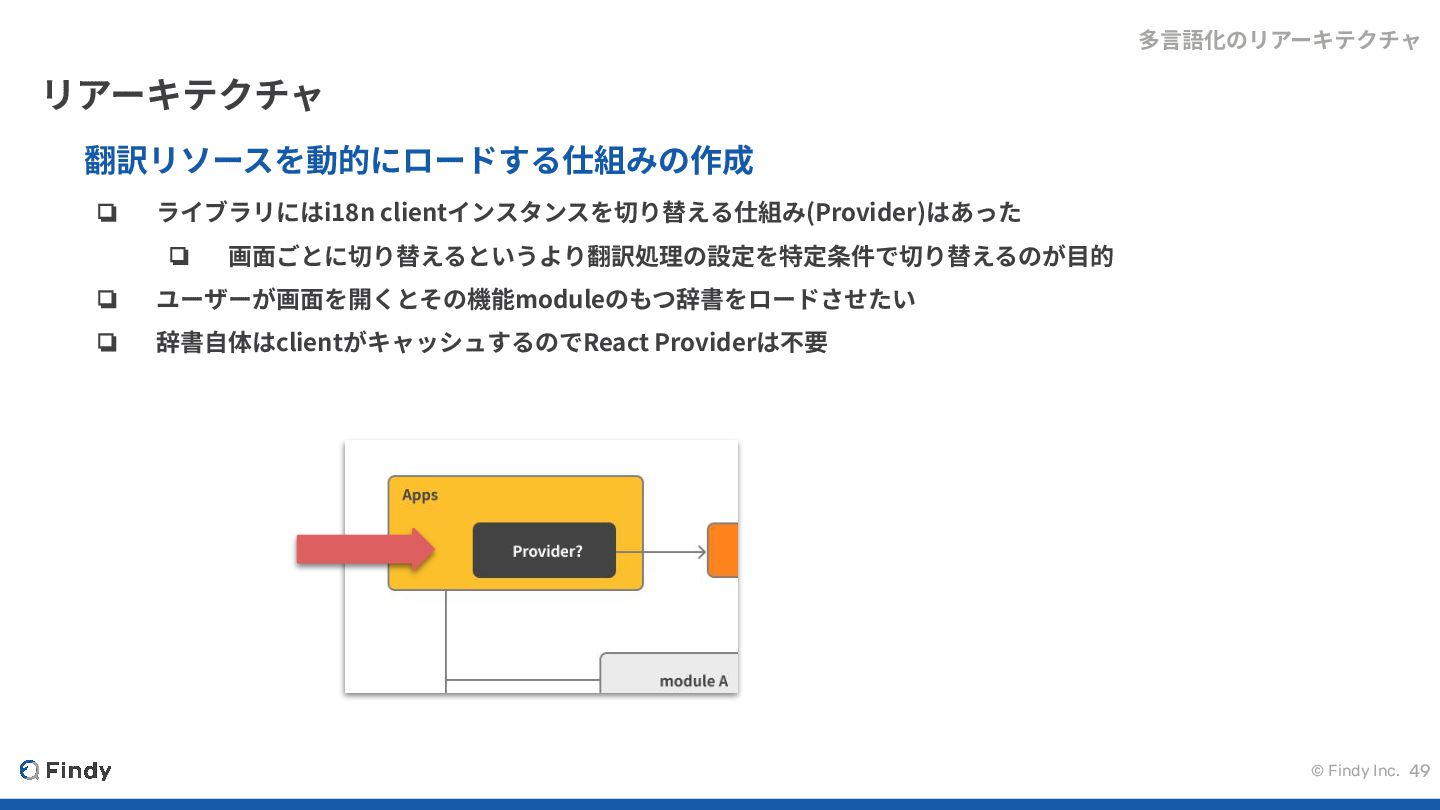 多言語化のリアーキテクチャ

リアーキテクチャ

翻訳リソースを動的にロードする仕組みの作成

❏ ライブラリにはi18n clientインスタンスを切り替える仕組み(Provider)はあった

❏ 画面ごとに切り替えるというより翻訳処理の設定を特定条件で切り替えるのが目的

❏ ユーザーが画面を開くとその機能moduleのもつ辞書をロードさせたい

❏ 辞書自体はclientがキャッシュするのでReact Providerは不要

Apps

Provider?

module A

Findy

© Findy Inc. 49